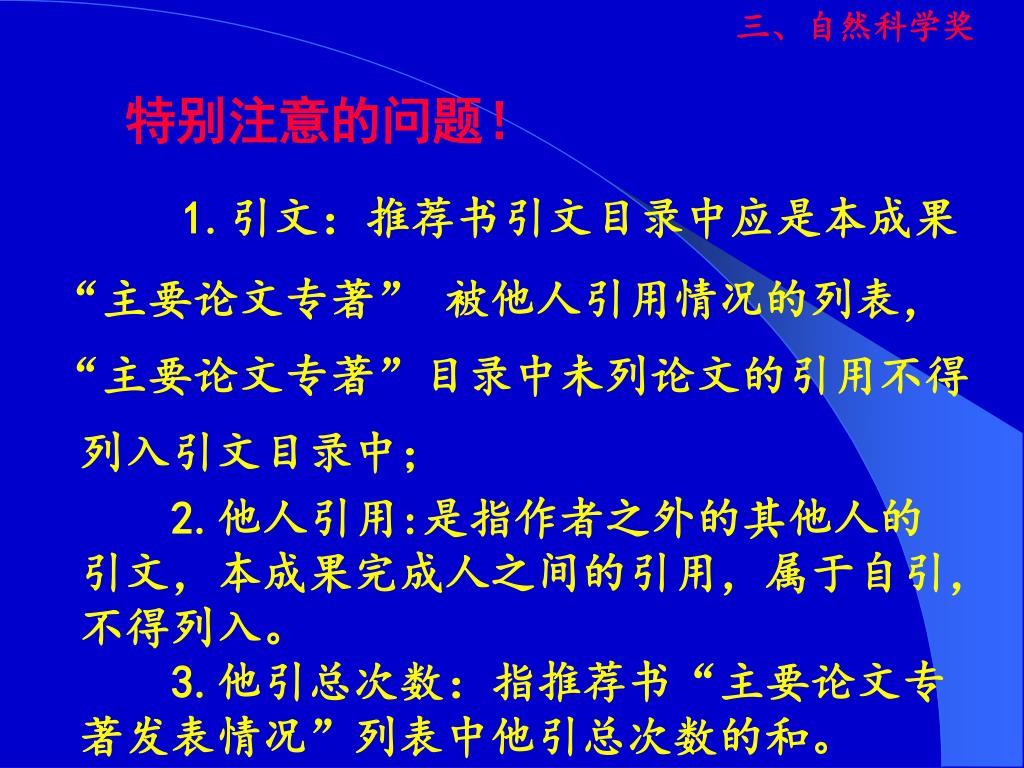 三、自然科学奖

特别注意的问题！

1.引文：推荐书引文目录中应是本成果“主要论文专著” 被他人引用情况的列表，“主要论文专著”目录中未列论文的引用不得列入引文目录中；

2.他人引用:是指作者之外的其他人的引文，本成果完成人之间的引用，属于自引，不得列入。

3.他引总次数：指推荐书“主要论文专著发表情况”列表中他引总次数的和。